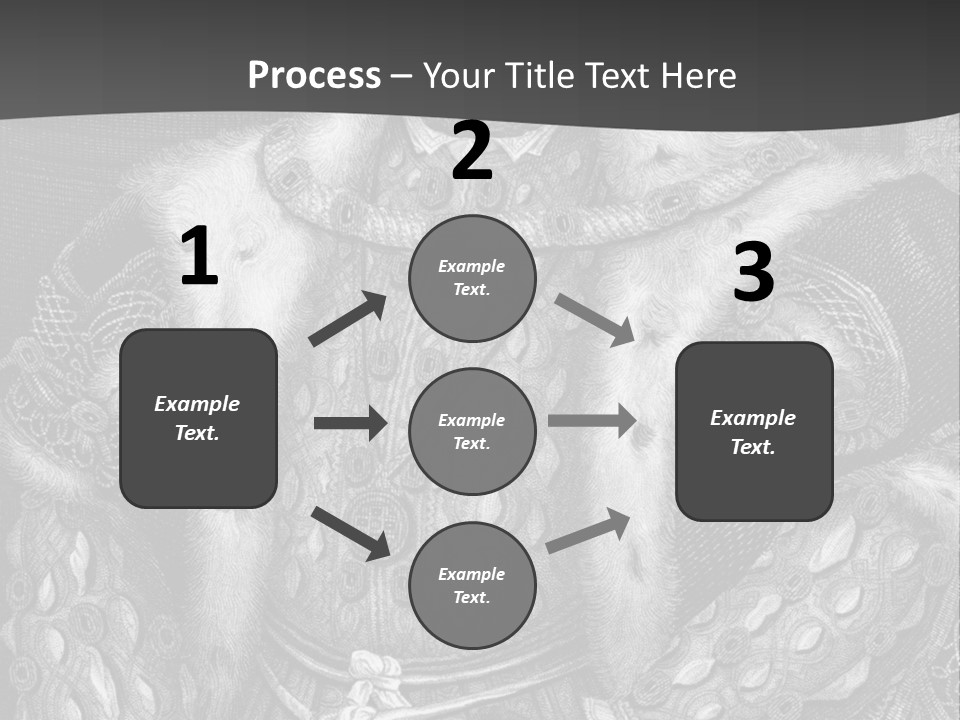 Process – Your Title Text Here

1

Example Text.

2

Example Text.

Example Text.

Example Text.

3

Example Text.